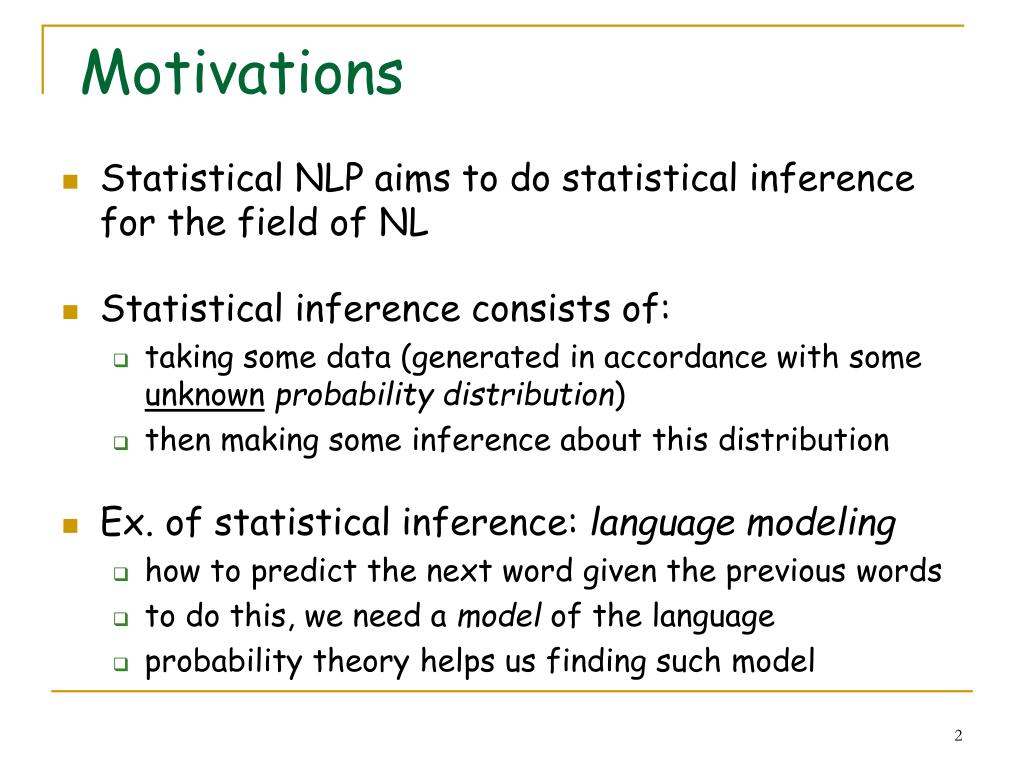 Motivations

Statistical NLP aims to do statistical inference for the field of NL

Statistical inference consists of:

taking some data (generated in accordance with some unknown probability distribution)

then making some inference about this distribution

Ex. of statistical inference: language modeling

how to predict the next word given the previous words

to do this, we need a model of the language

probability theory helps us finding such model

2